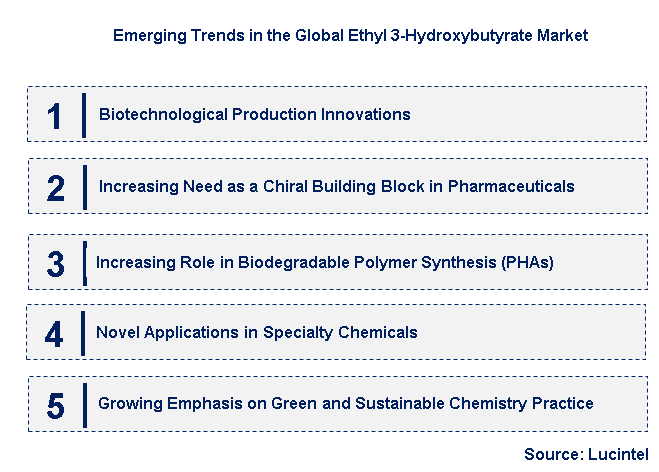 Emerging Trends in the Global Ethyl 3-Hydroxybutyrate Market

1 Biotechnological Production Innovations

2 Increasing Need as a Chiral Building Block in Pharmaceuticals

3 Increasing Role in Biodegradable Polymer Synthesis (PHAs)

4 Novel Applications in Specialty Chemicals

5 Growing Emphasis on Green and Sustainable Chemistry Practice

Source: Lucintel